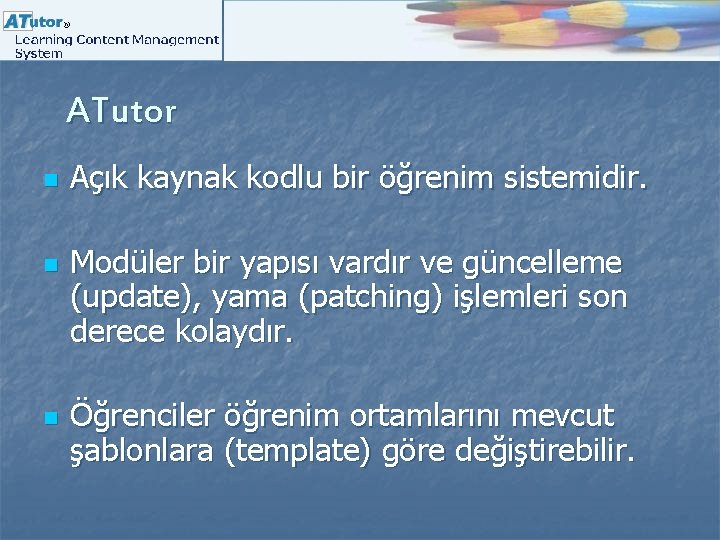 ATutor®
Learning Content Management System

ATutor

Açık kaynak kodlu bir öğrenim sistemidir.

Modüler bir yapısı vardır ve güncelleme (update), yama (patching) işlemleri son derece kolaydır.

Öğrenciler öğrenim ortamlarını mevcut şablonlara (template) göre değiştirebilir.